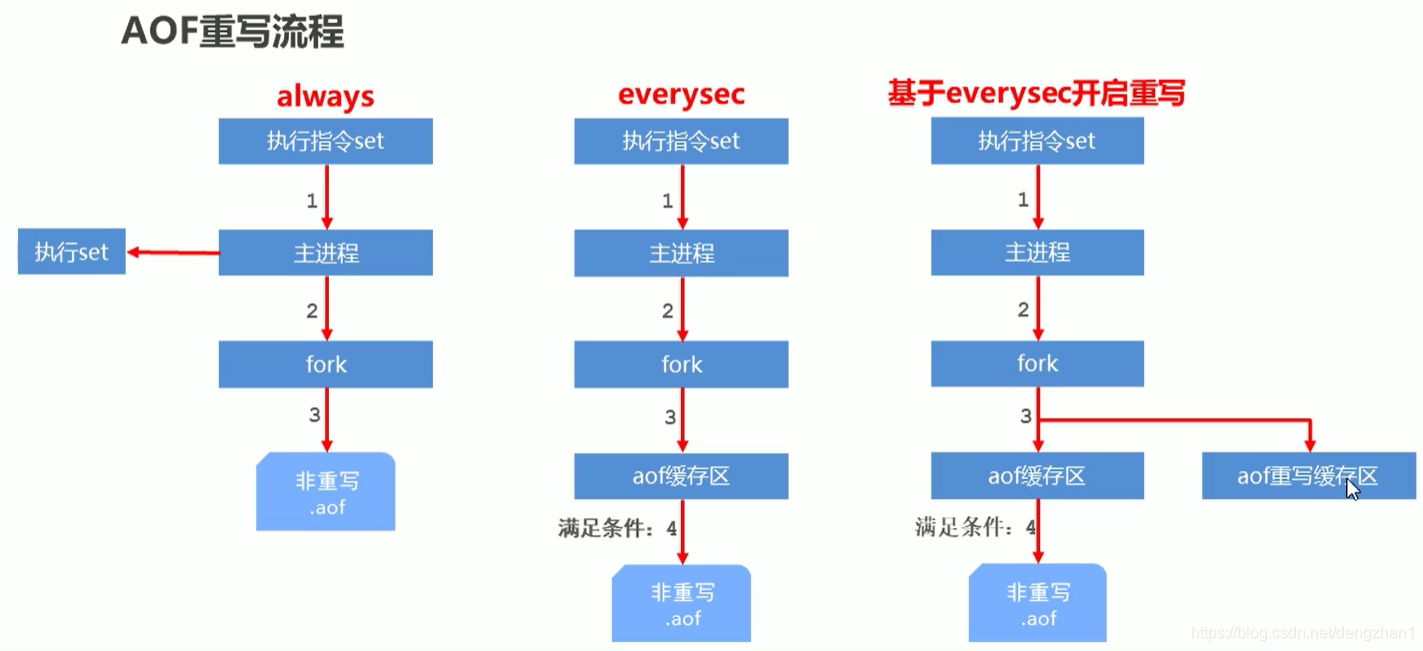 AOF重写流程

always

执行指令set

1

执行set

主进程

2

fork

3

非重写
.aof

everysec

执行指令set

1

主进程

2

fork

3

aof缓存区

满足条件：4

非重写
.aof

基于everysec开启重写

执行指令set

1

主进程

2

fork

3

aof缓存区

aof重写缓存区

满足条件：4

非重写
.aof

https://blog.csdn.net/dengzhan1